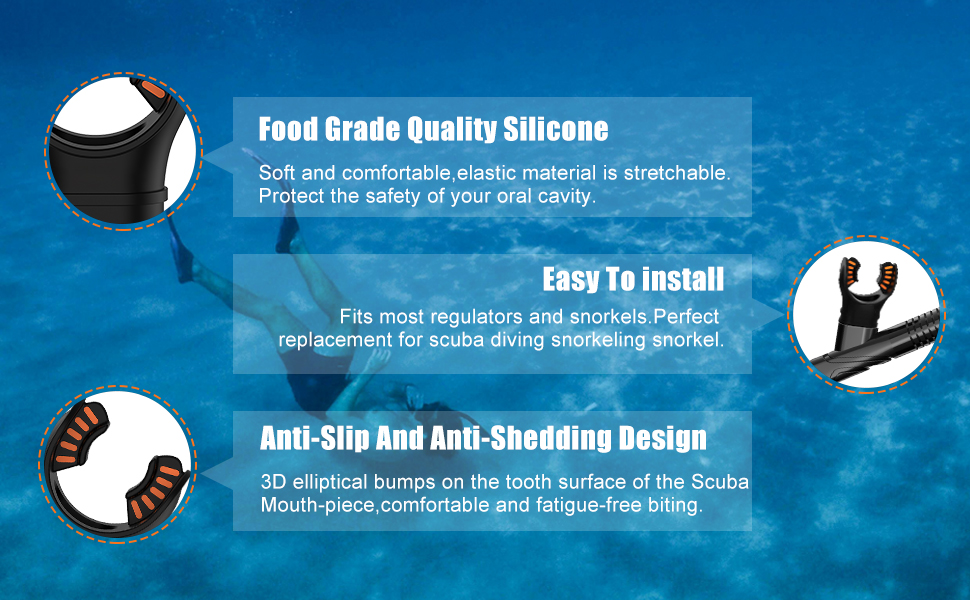 Food Grade Quality Silicone

Soft and comfortable,elastic material is stretchable. Protect the safety of your oral cavity.

Easy To install

Fits most regulators and snorkels.Perfect replacement for scuba diving snorkeling snorkel.

Anti-Slip And Anti-Shedding Design

3D elliptical bumps on the tooth surface of the Scuba Mouth-piece,comfortable and fatigue-free biting.